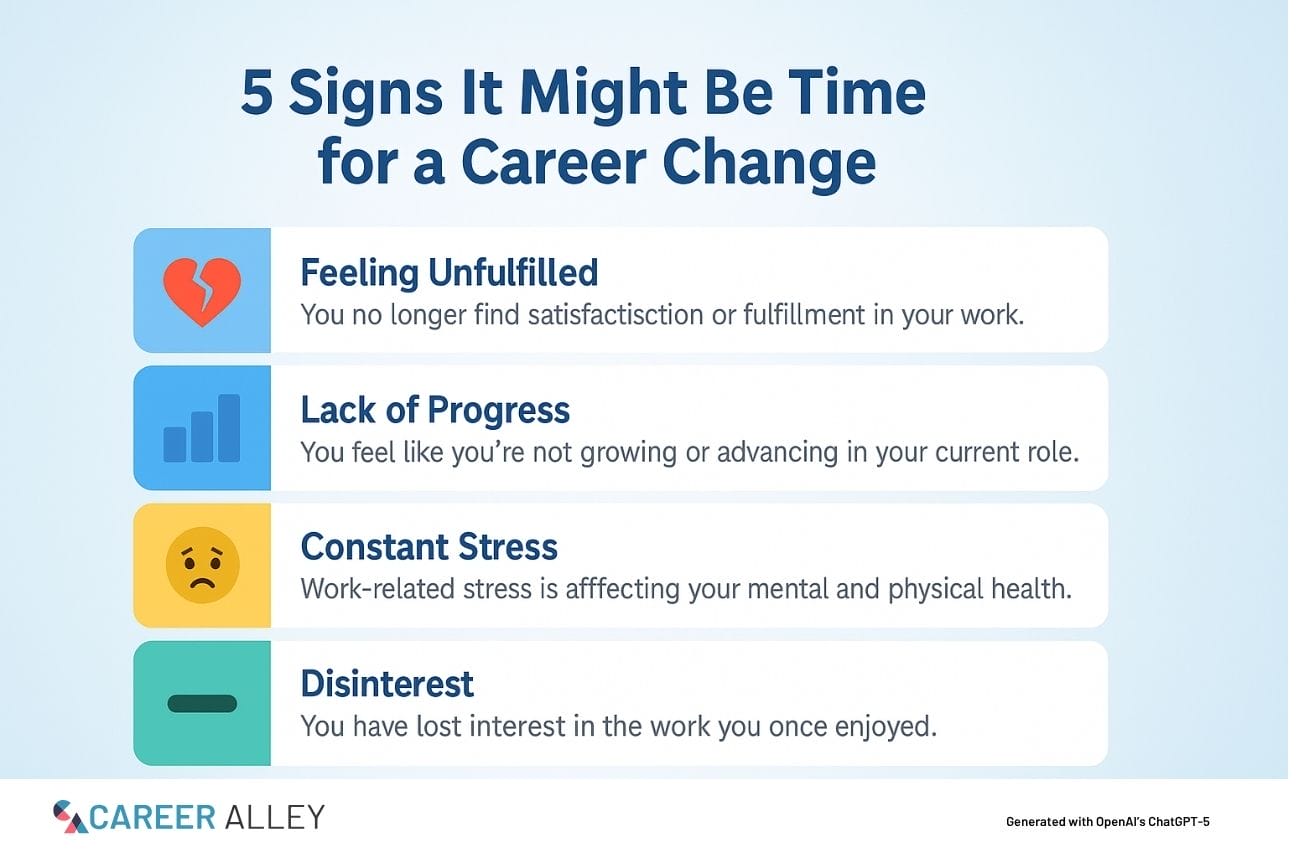 5 Signs It Might Be Time for a Career Change

Feeling Unfulfilled
You no longer find satisfactisction or fulfillment in your work.

Lack of Progress
You feel like you're not growing or advancing in your current role.

Constant Stress
Work-related stress is afffecting your mental and physical health.

Disinterest
You have lost interest in the work you once enjoyed.

CAREER ALLEY

Generated with OpenAI's ChatGPT-5